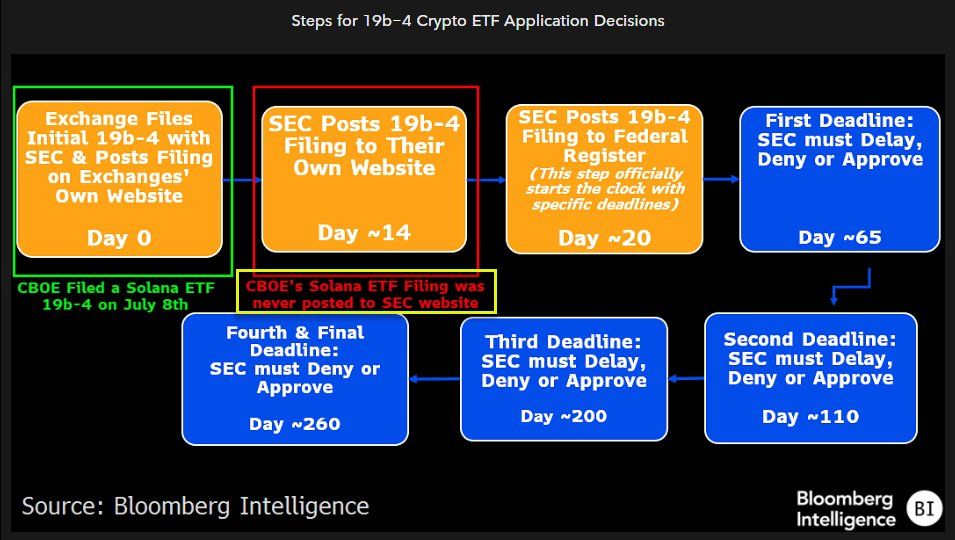 Steps for 19b-4 Crypto ETF Application Decisions

Exchange Files Initial 19b-4 with SEC & Posts Filing on Exchanges' Own Website

Day 0

CBOE Filed a Solana ETF 19b-4 on July 8th

SEC Posts 19b-4 Filing to Their Own Website

Day ~14

CBOE's Solana ETF Filing was never posted to SEC website

SEC Posts 19b-4 Filing to Federal Register

(This step officially starts the clock with specific deadlines)

Day ~20

First Deadline: SEC must Delay, Deny or Approve

Day ~65

Second Deadline: SEC must Delay, Deny or Approve

Day ~110

Third Deadline: SEC must Delay, Deny or Approve

Day ~200

Fourth & Final Deadline: SEC must Deny or Approve

Day ~260

Source: Bloomberg Intelligence

Bloomberg Intelligence BI